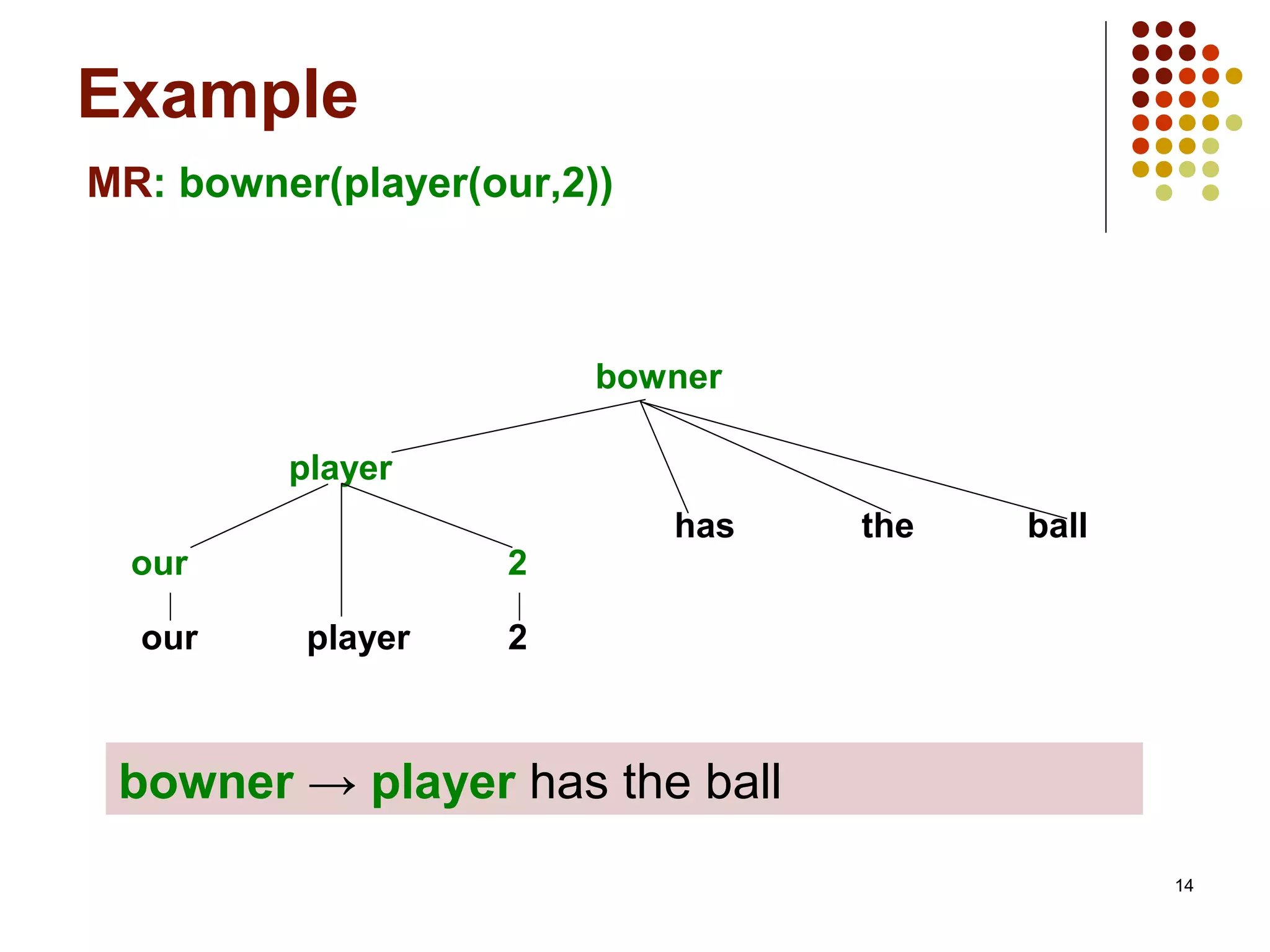 Example

MR: bowner(player(our,2))

bowner

player

has the ball

our

2

our player 2

bowner → player has the ball

14